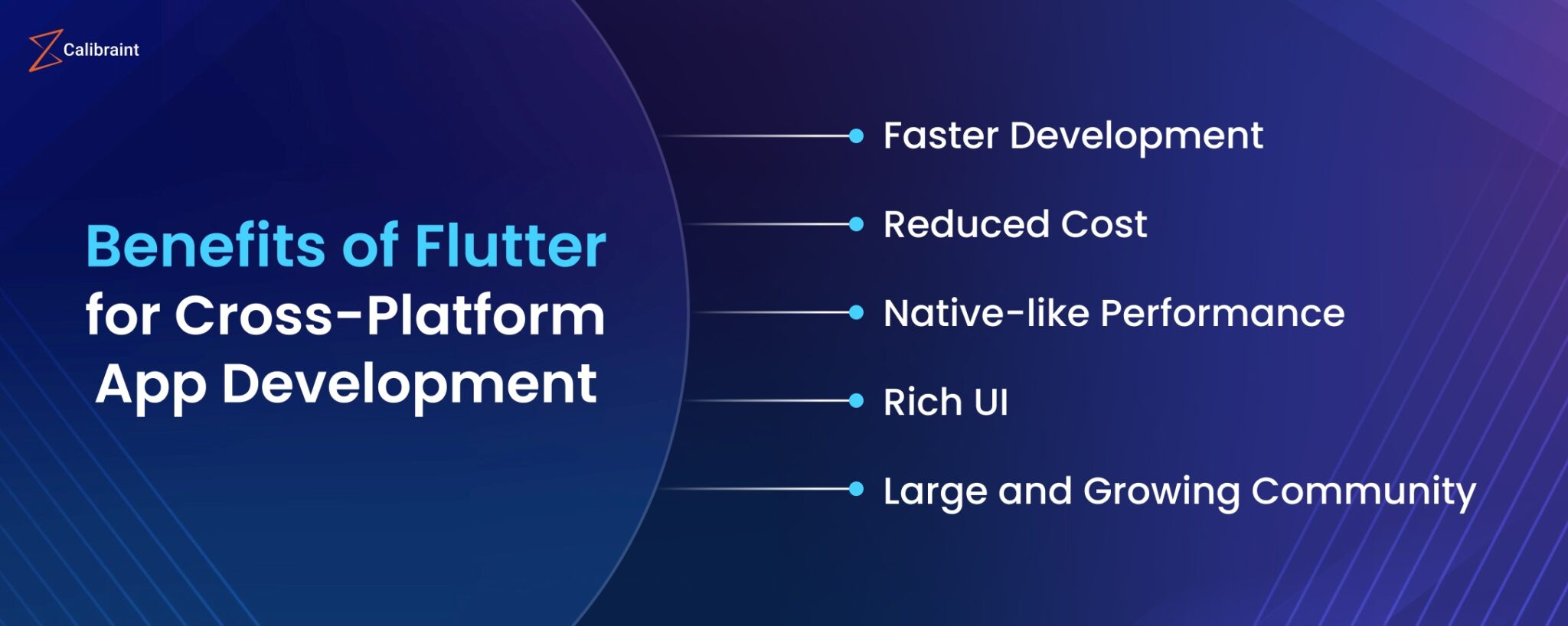 Calibraint

Benefits of Flutter for Cross-Platform App Development

Faster Development

Reduced Cost

Native-like Performance

Rich UI

Large and Growing Community